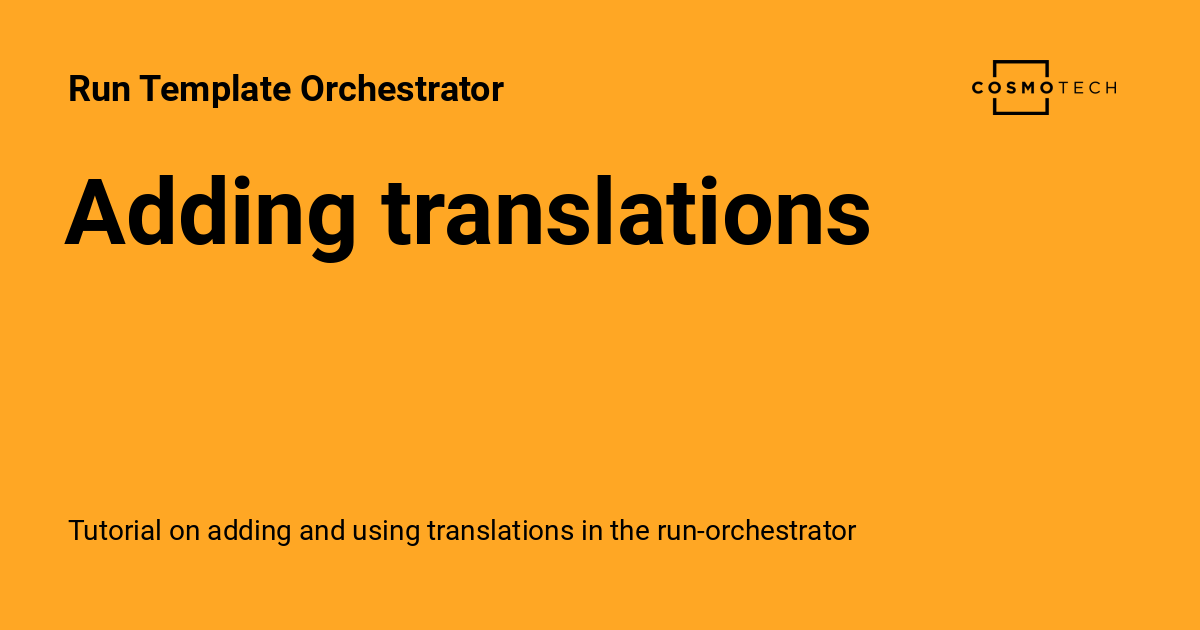 Run Template Orchestrator

COSMOTECH

Adding translations

Tutorial on adding and using translations in the run-orchestrator